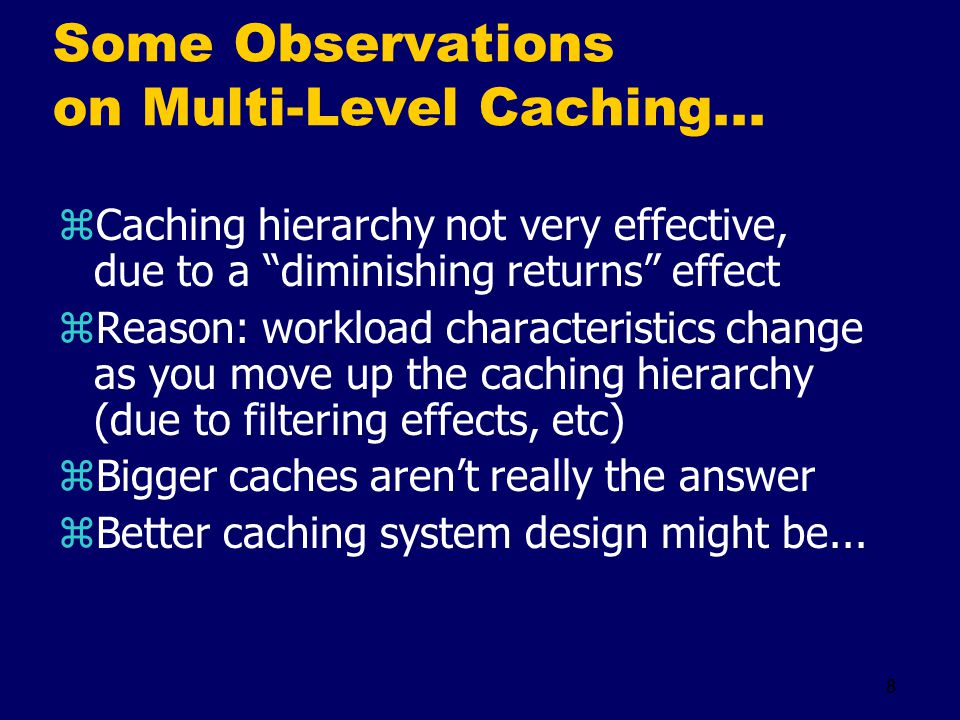 Some Observations on Multi-Level Caching...

⌘Caching hierarchy not very effective, due to a “diminishing returns” effect

⌘Reason: workload characteristics change as you move up the caching hierarchy (due to filtering effects, etc)

⌘Bigger caches aren’t really the answer

⌘Better caching system design might be...

8